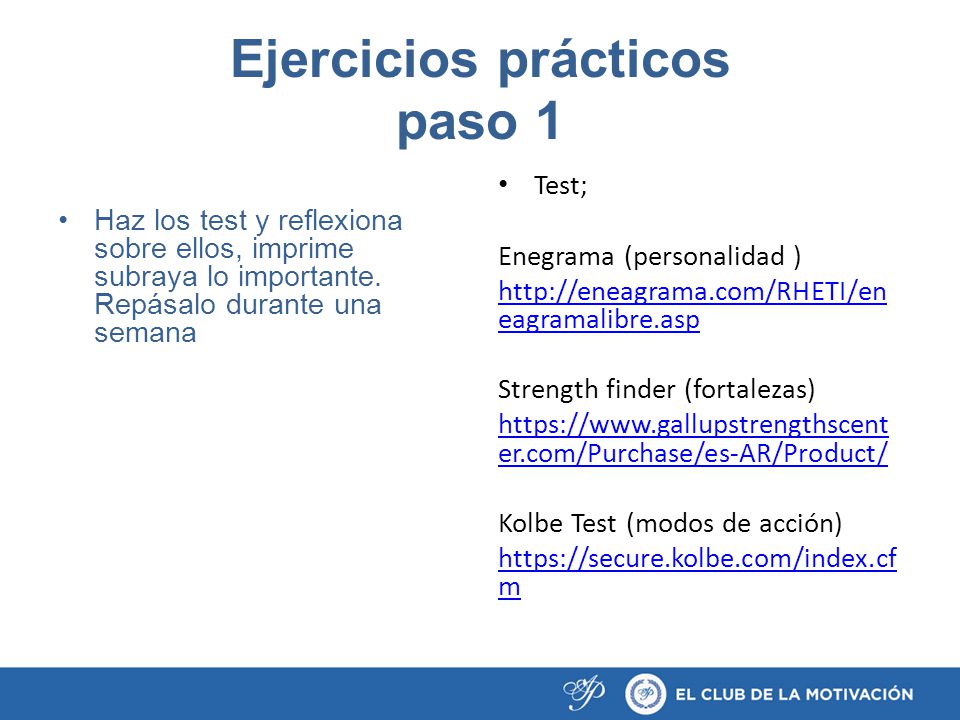 Ejercicios prácticos
paso 1

• Haz los test y reflexiona sobre ellos, imprime subraya lo importante. Repásalo durante una semana

• Test;

Enegrama (personalidad )
http://eneagrama.com/RHETI/eneagramalibre.asp

Strength finder (fortalezas)
https://www.gallupstrengthscenter.com/Purchase/es-AR/Product/

Kolbe Test (modos de acción)
https://secure.kolbe.com/index.cfm

EL CLUB DE LA MOTIVACIÓN